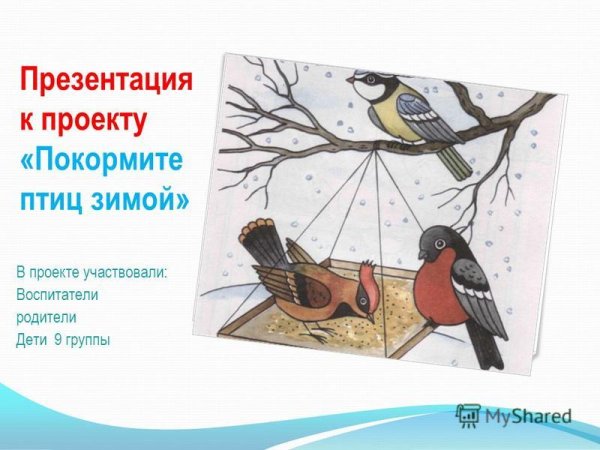 Презентация к проекту «Покормите птиц зимой»

В проекте участвовали:
Воспитатели
родители
Дети 9 группы

MyShared